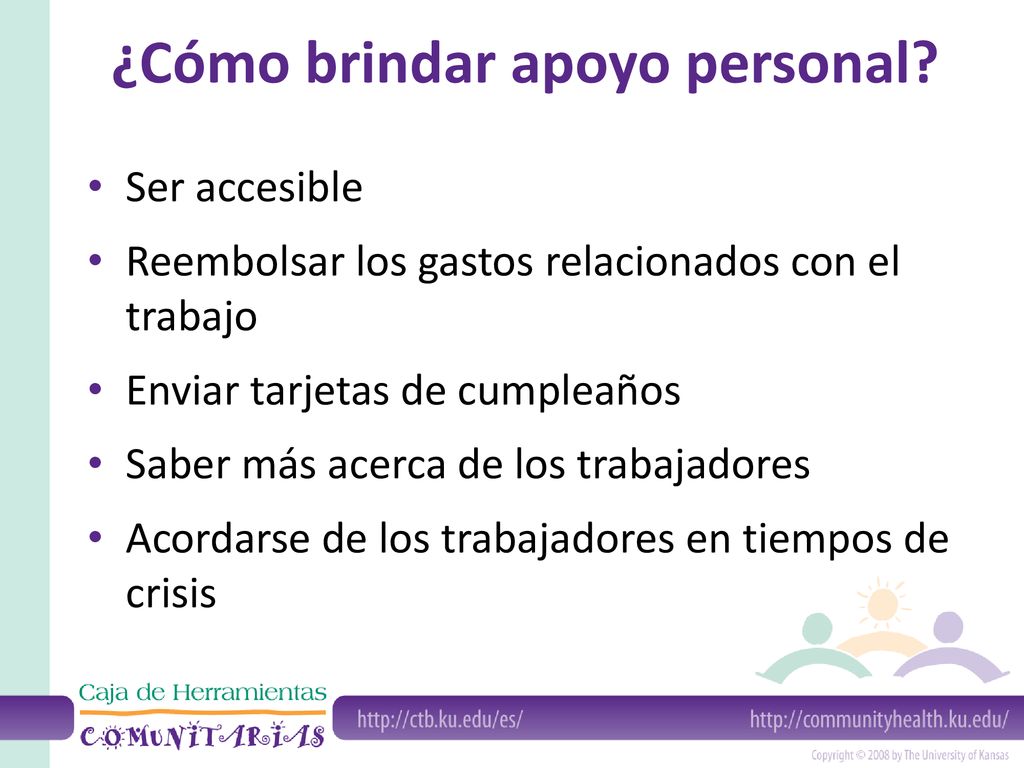 ¿Cómo brindar apoyo personal?

• Ser accesible
• Reembolsar los gastos relacionados con el trabajo
• Enviar tarjetas de cumpleaños
• Saber más acerca de los trabajadores
• Acordarse de los trabajadores en tiempos de crisis

Caja de Herramientas
COMUNITARIAS

http://ctb.ku.edu/es/
http://communityhealth.ku.edu/

Copyright © 2008 by The University of Kansas